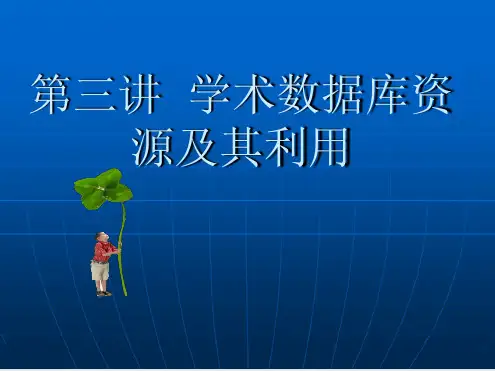 第三讲 学术数据库资源及其利用